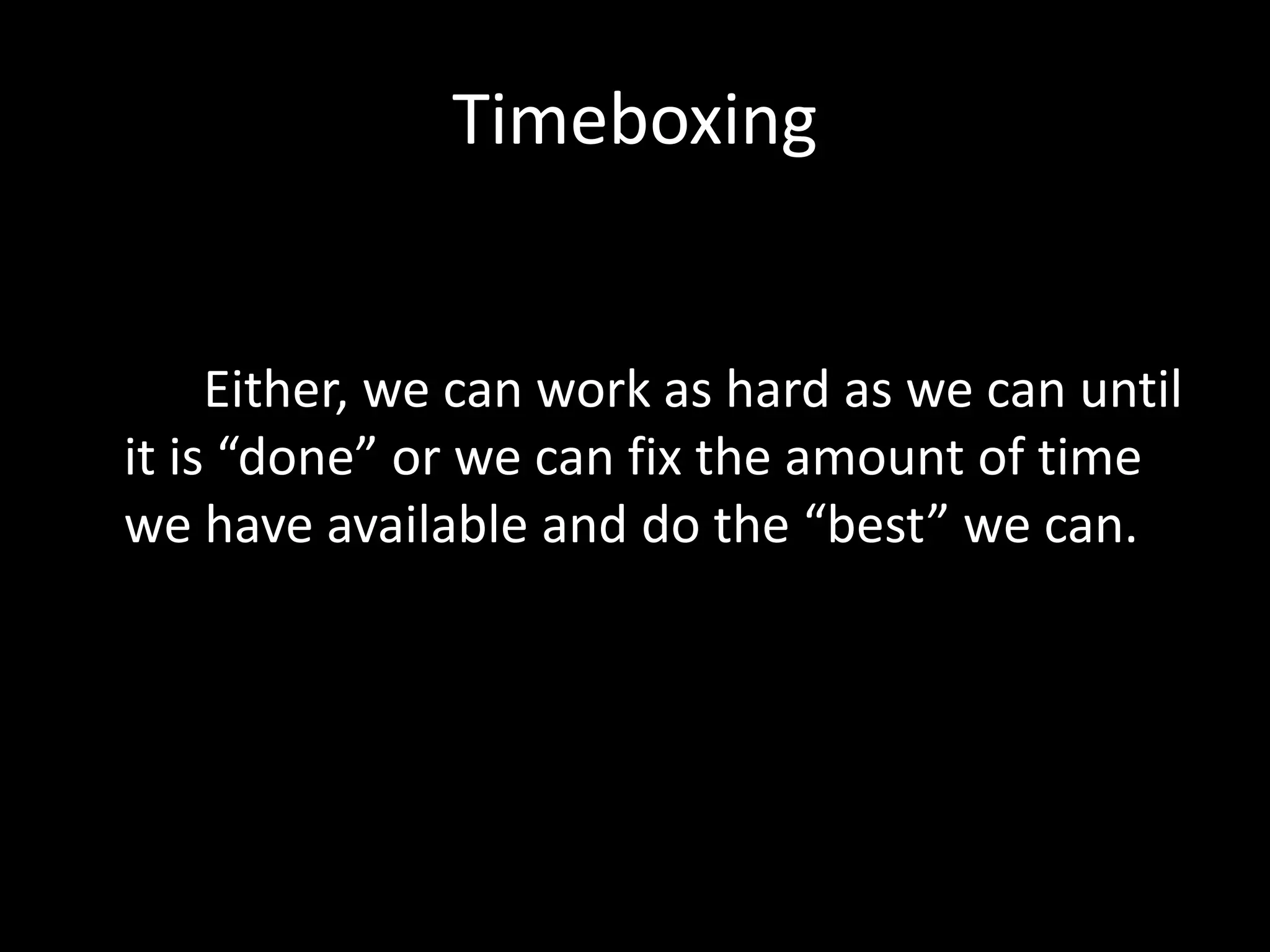 Timeboxing

Either, we can work as hard as we can until it is “done” or we can fix the amount of time we have available and do the “best” we can.